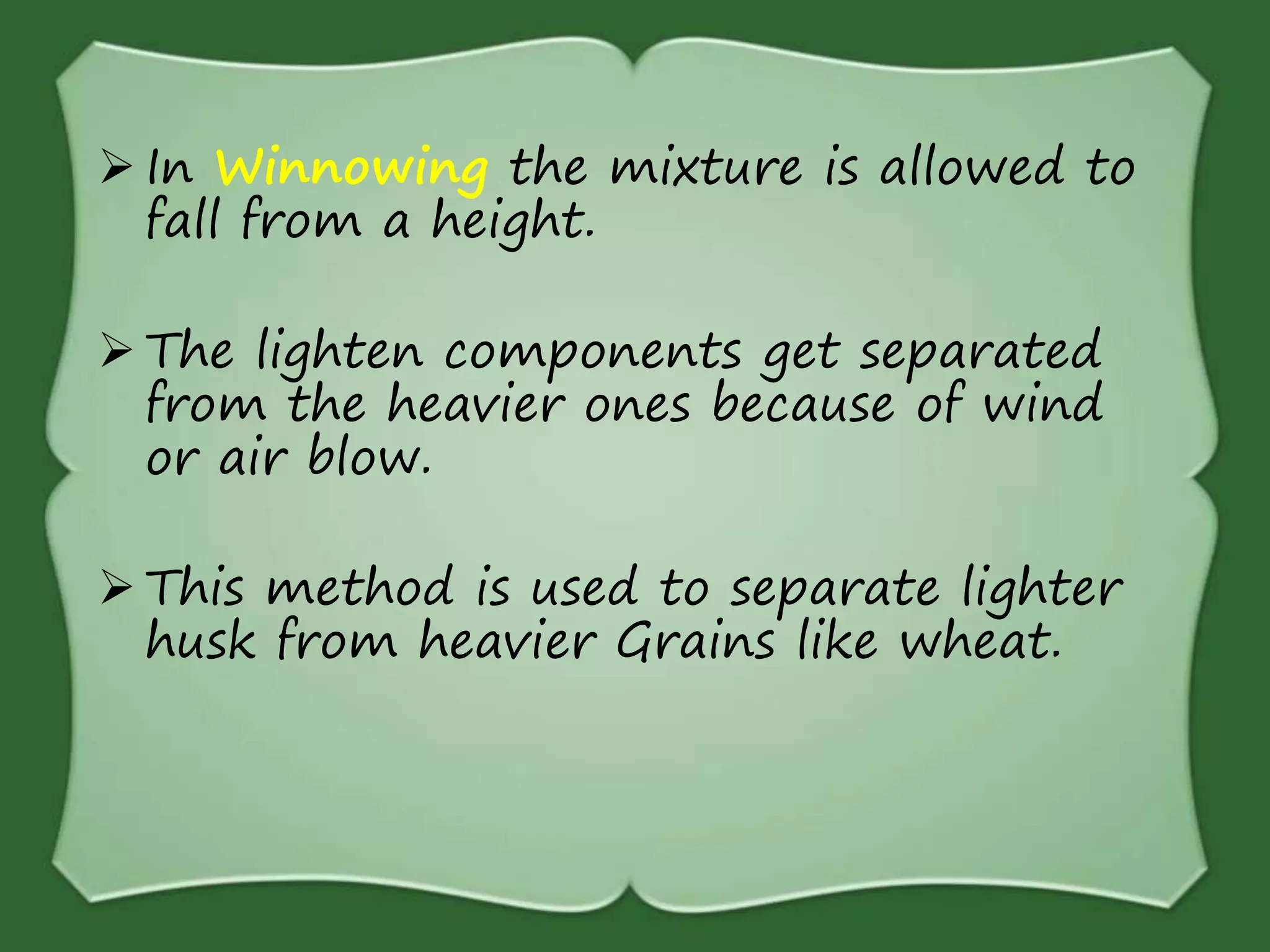 ➢ In Winnowing the mixture is allowed to fall from a height.

➢ The lighten components get separated from the heavier ones because of wind or air blow.

➢ This method is used to separate lighter husk from heavier Grains like wheat.